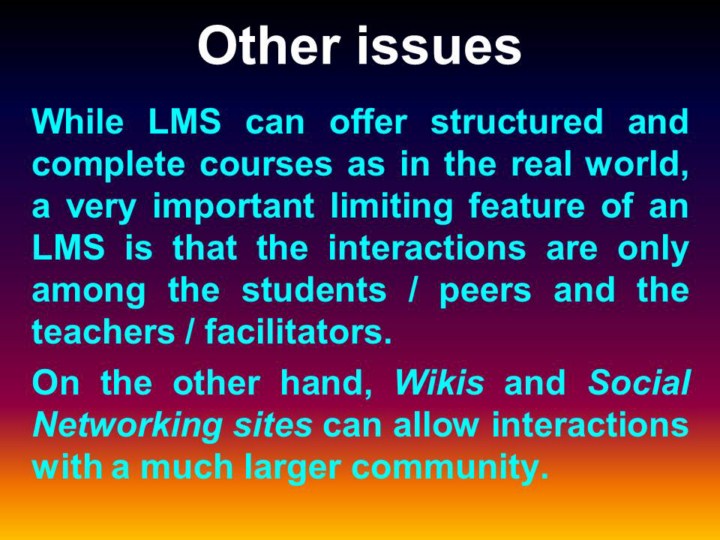 Other issues

While LMS can offer structured and complete courses as in the real world, a very important limiting feature of an LMS is that the interactions are only among the students / peers and the teachers / facilitators.

On the other hand, Wikis and Social Networking sites can allow interactions with a much larger community.